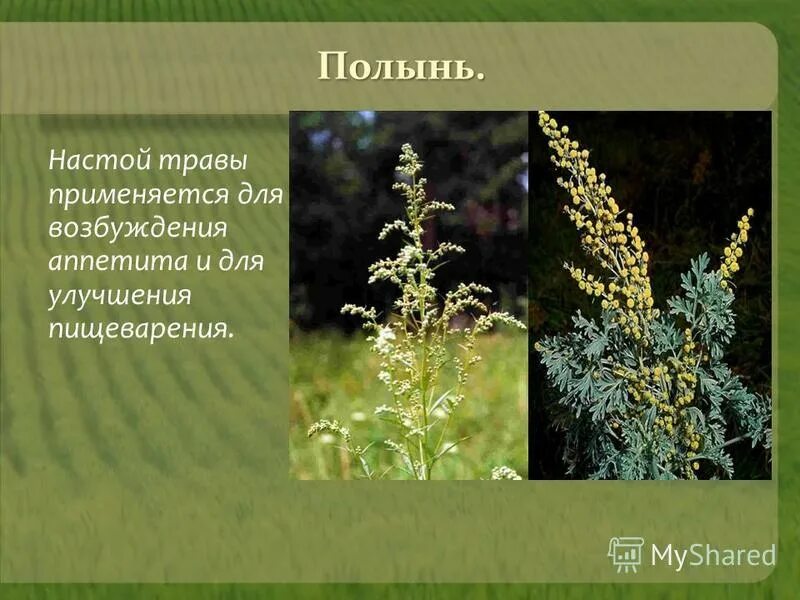 Полынь.

Настой травы применяется для возбуждения аппетита и для улучшения пищеварения.

MyShared